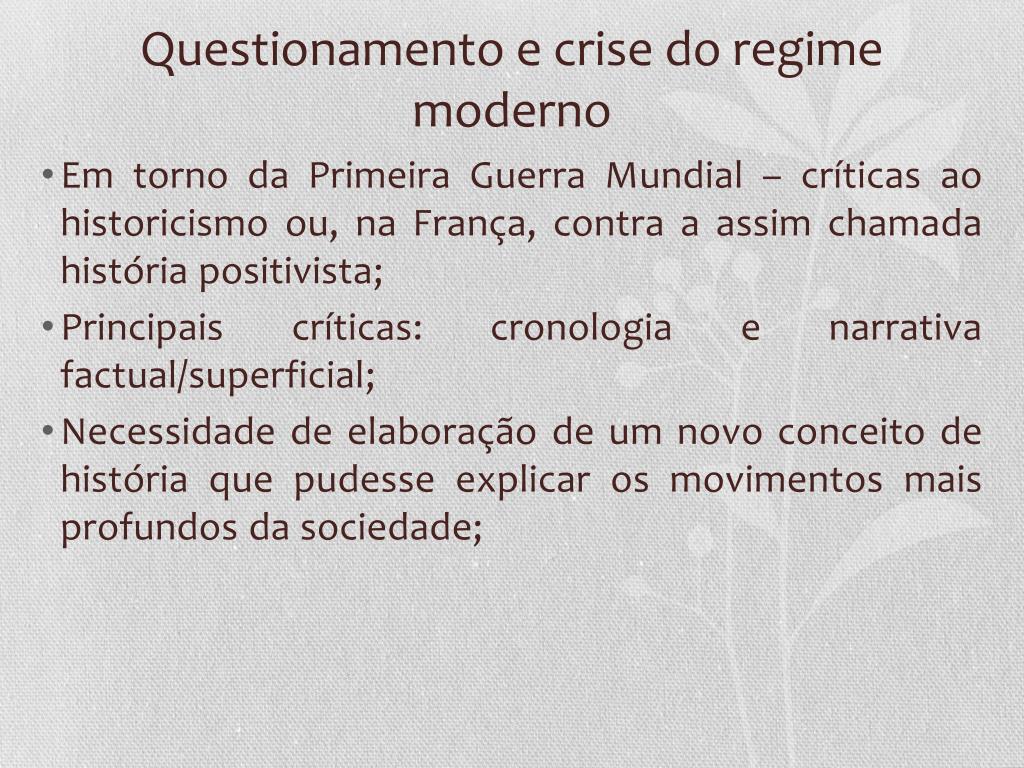 Questionamento e crise do regime moderno

• Em torno da Primeira Guerra Mundial – críticas ao historicismo ou, na França, contra a assim chamada história positivista;

• Principais críticas: cronologia e narrativa factual/superficial;

• Necessidade de elaboração de um novo conceito de história que pudesse explicar os movimentos mais profundos da sociedade;